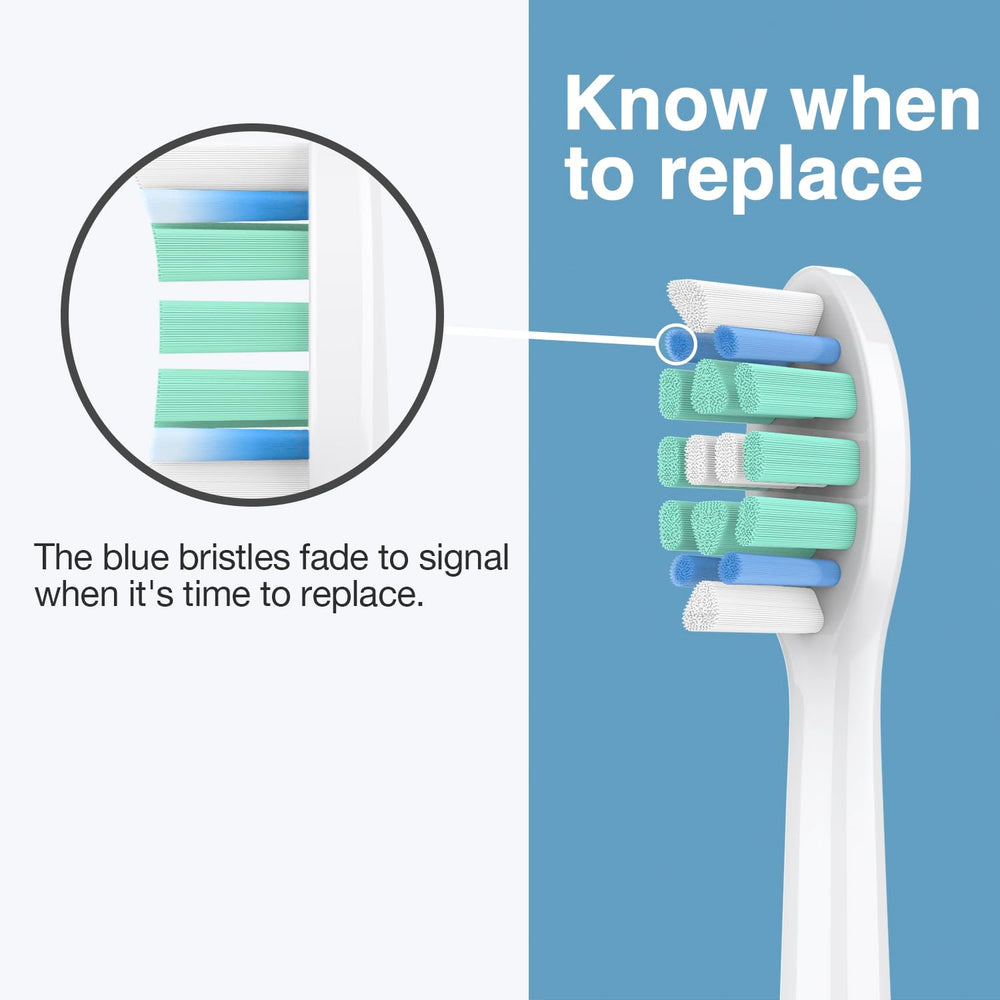 Know when to replace

The blue bristles fade to signal when it's time to replace.